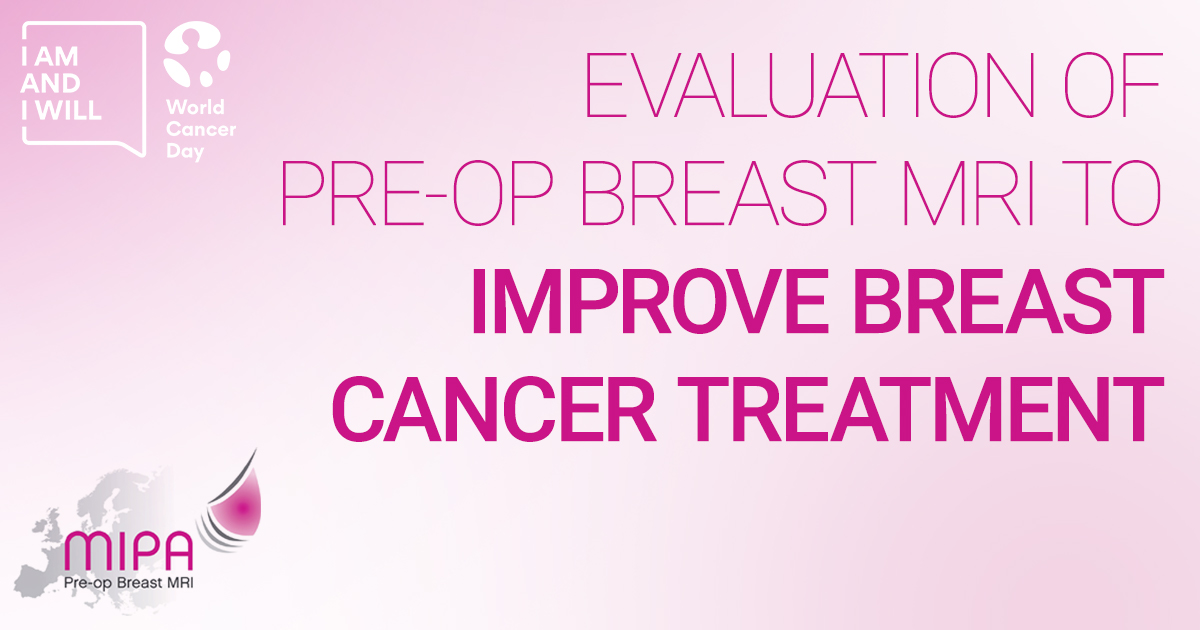 I AM AND I WILL

World Cancer Day

EVALUATION OF PRE-OP BREAST MRI TO IMPROVE BREAST CANCER TREATMENT

MIPA
Pre-op Breast MRI